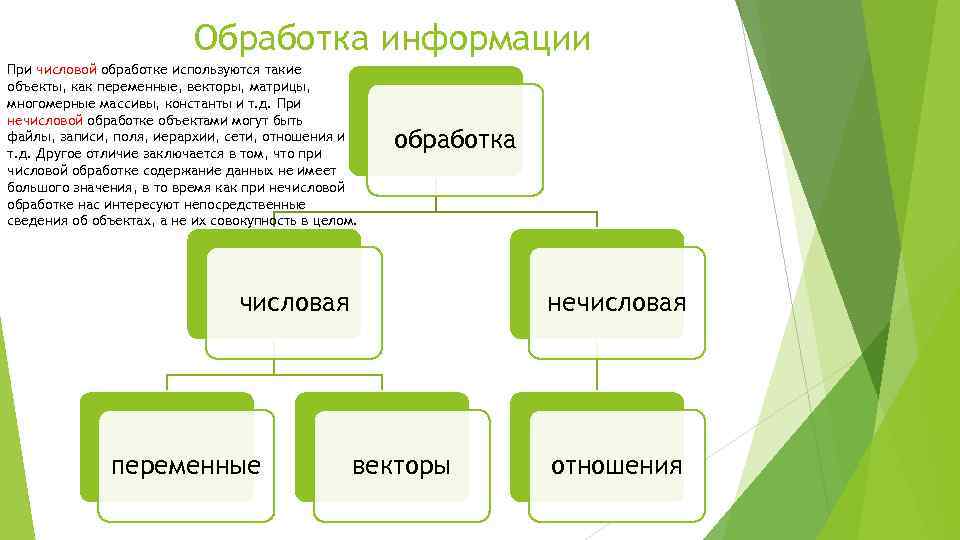 Обработка информации

При числовой обработке используются такие объекты, как переменные, векторы, матрицы, многомерные массивы, константы и т.д. При нечисловой обработке объектами могут быть файлы, записи, поля, иерархии, сети, отношения и т.д. Другое отличие заключается в том, что при числовой обработке содержание данных не имеет большого значения, в то время как при нечисловой обработке нас интересуют непосредственные сведения об объектах, а не их совокупность в целом.

обработка

числовая

нечисловая

переменные

векторы

отношения